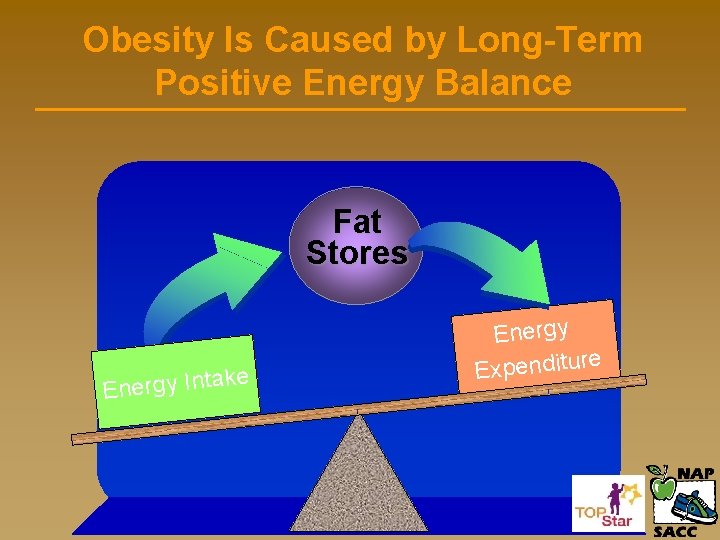 Obesity Is Caused by Long-Term Positive Energy Balance

Fat Stores

Energy Intake

Energy Expenditure

TOP Star

NAP SACC